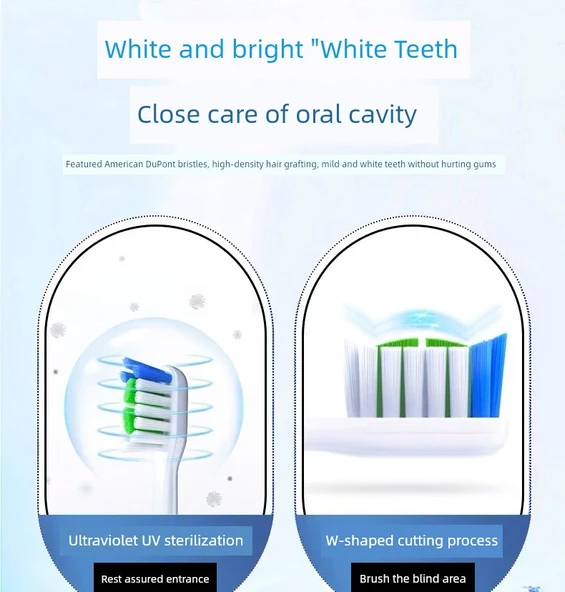 White and bright "White Teeth

Close care of oral cavity

Featured American DuPont bristles, high-density hair grafting, mild and white teeth without hurting gums

Ultraviolet UV sterilization

Rest assured entrance

W-shaped cutting process

Brush the blind area